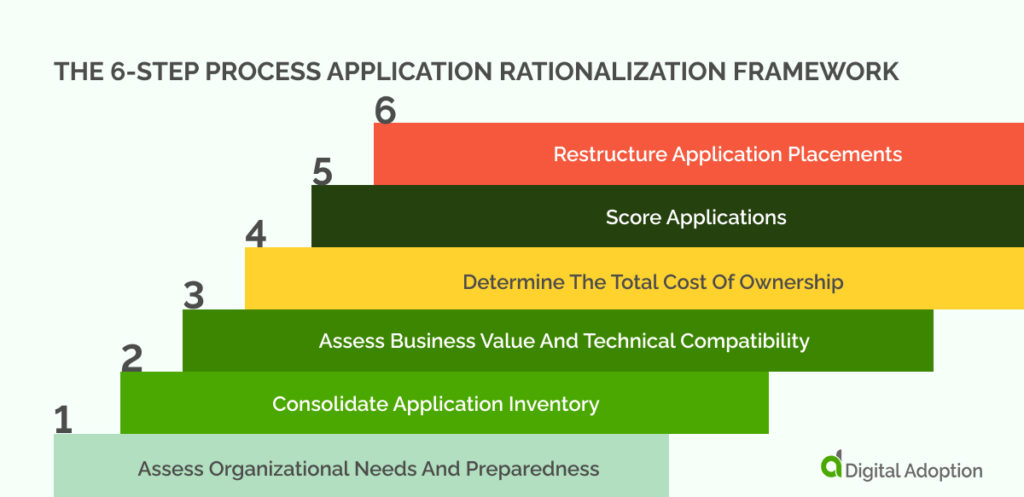 THE 6-STEP PROCESS APPLICATION RATIONALIZATION FRAMEWORK

6
Restructure Application Placements

5
Score Applications

4
Determine The Total Cost Of Ownership

3
Assess Business Value And Technical Compatibility

2
Consolidate Application Inventory

1
Assess Organizational Needs And Preparedness

Digital Adoption